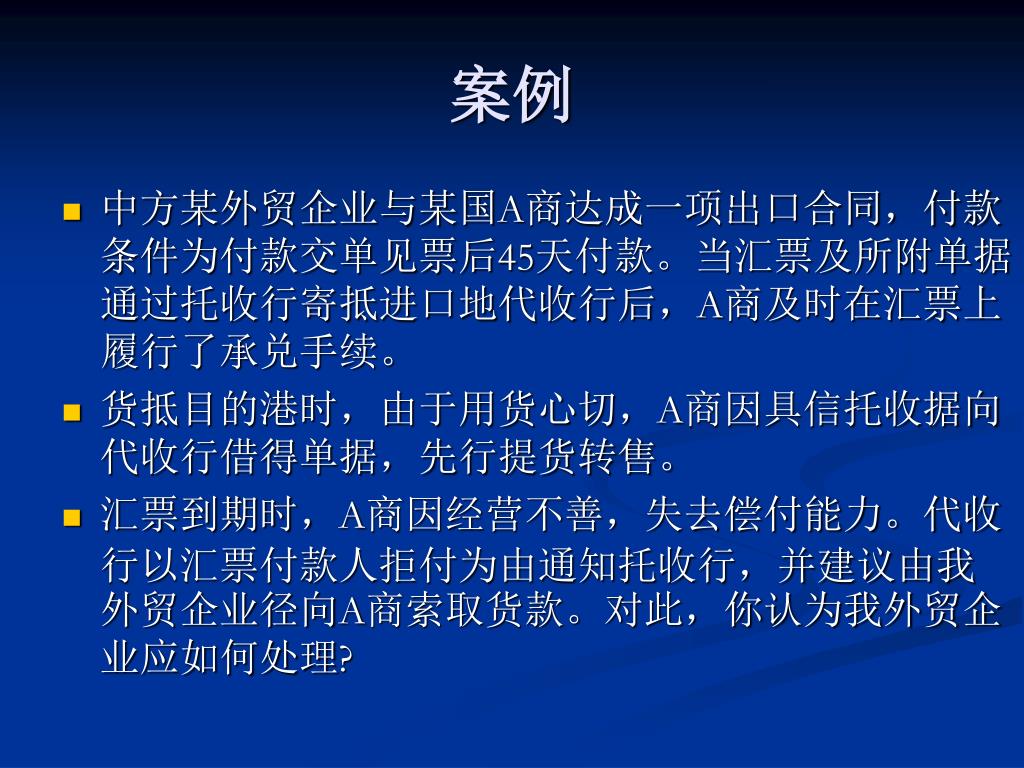 案例

中方某外贸企业与某国A商达成一项出口合同，付款条件为付款交单见票后45天付款。当汇票及所附单据通过托收行寄抵进口地代收行后，A商及时在汇票上履行了承兑手续。

货抵目的港时，由于用货心切，A商因具信托收据向代收行借得单据，先行提货转售。

汇票到期时，A商因经营不善，失去偿付能力。代收行以汇票付款人拒付为由通知托收行，并建议由我外贸企业径向A商索取货款。对此，你认为我外贸企业应如何处理?